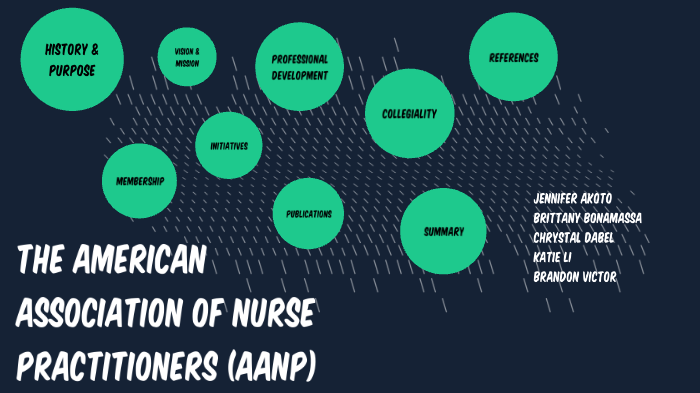 HISTORY & PURPOSE

VISION & MISSION

PROFESSIONAL DEVELOPMENT

REFERENCES

COLLEGIALITY

INITIATIVES

MEMBERSHIP

PUBLICATIONS

SUMMARY

JENNIFER AKOTO
BRITTANY BONAMASSA
CHRYSTAL DABEL
KATIE LI
BRANDON VICTOR

THE AMERICAN ASSOCIATION OF NURSE PRACTITIONERS (AANP)